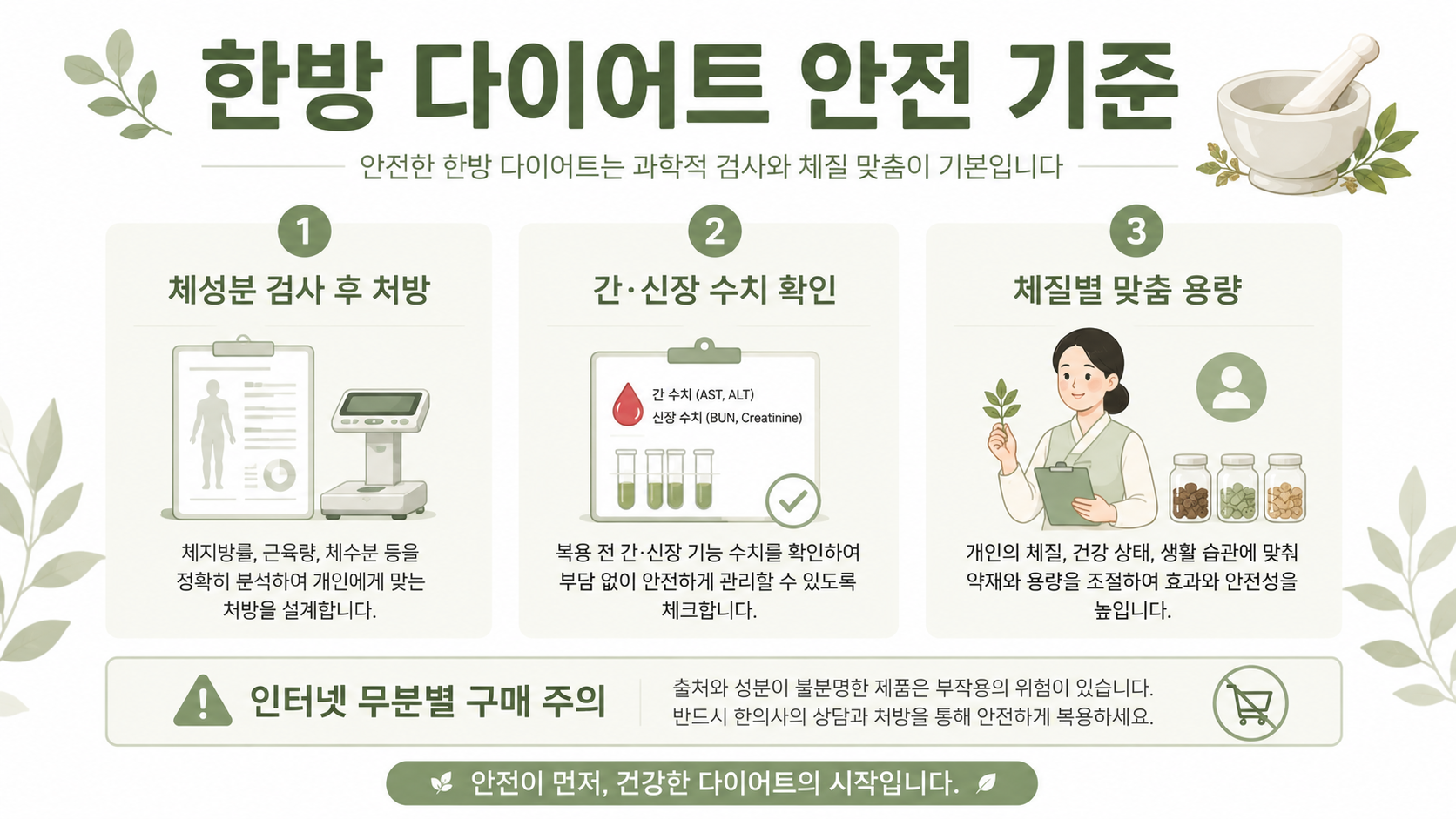 한방 다이어트 안전 기준

안전한 한방 다이어트는 과학적 검사와 체질 맞춤이 기본입니다

1
체성분 검사 후 처방

체지방률, 근육량, 체수분 등을 정확히 분석하여 개인에게 맞는 처방을 설계합니다.

2
간·신장 수치 확인

간 수치 (AST, ALT)
신장 수치 (BUN, Creatinine)

복용 전 간·신장 기능 수치를 확인하여 부담 없이 안전하게 관리할 수 있도록 체크합니다.

3
체질별 맞춤 용량

개인의 체질, 건강 상태, 생활 습관에 맞춰 약재와 용량을 조절하여 효과와 안전성을 높입니다.

인터넷 무분별 구매 주의

출처와 성분이 불분명한 제품은 부작용의 위험이 있습니다.
반드시 한의사의 상담과 처방을 통해 안전하게 복용하세요.

안전이 먼저, 건강한 다이어트의 시작입니다.